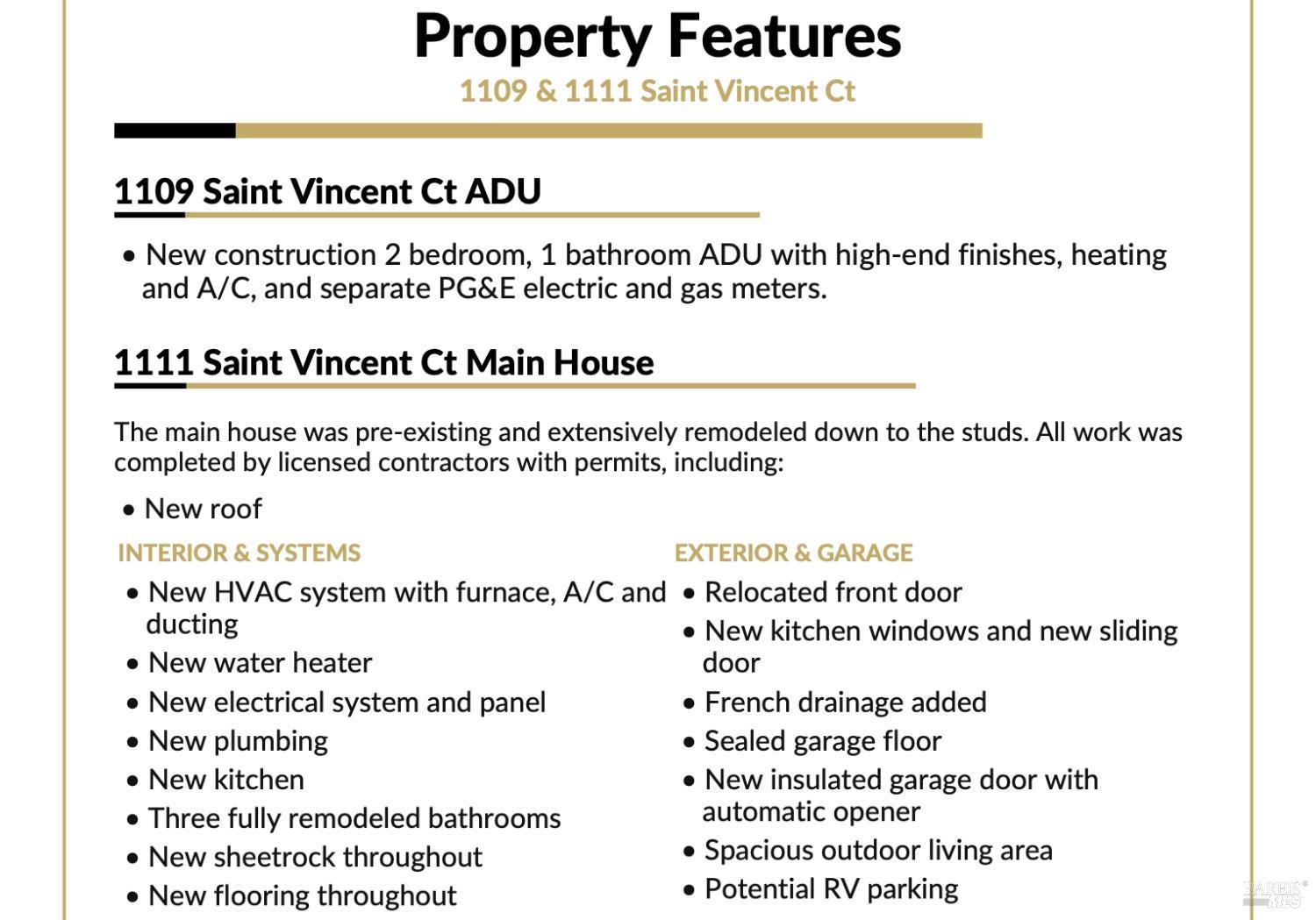 Property Features

1109 & 1111 Saint Vincent Ct

1109 Saint Vincent Ct ADU

• New construction 2 bedroom, 1 bathroom ADU with high-end finishes, heating and A/C, and separate PG&E electric and gas meters.

1111 Saint Vincent Ct Main House

The main house was pre-existing and extensively remodeled down to the studs. All work was completed by licensed contractors with permits, including:

• New roof

INTERIOR & SYSTEMS

• New HVAC system with furnace, A/C and ducting
• New water heater
• New electrical system and panel
• New plumbing
• New kitchen
• Three fully remodeled bathrooms
• New sheetrock throughout
• New flooring throughout

EXTERIOR & GARAGE

• Relocated front door
• New kitchen windows and new sliding door
• French drainage added
• Sealed garage floor
• New insulated garage door with automatic opener
• Spacious outdoor living area
• Potential RV parking

BAREIS MLS